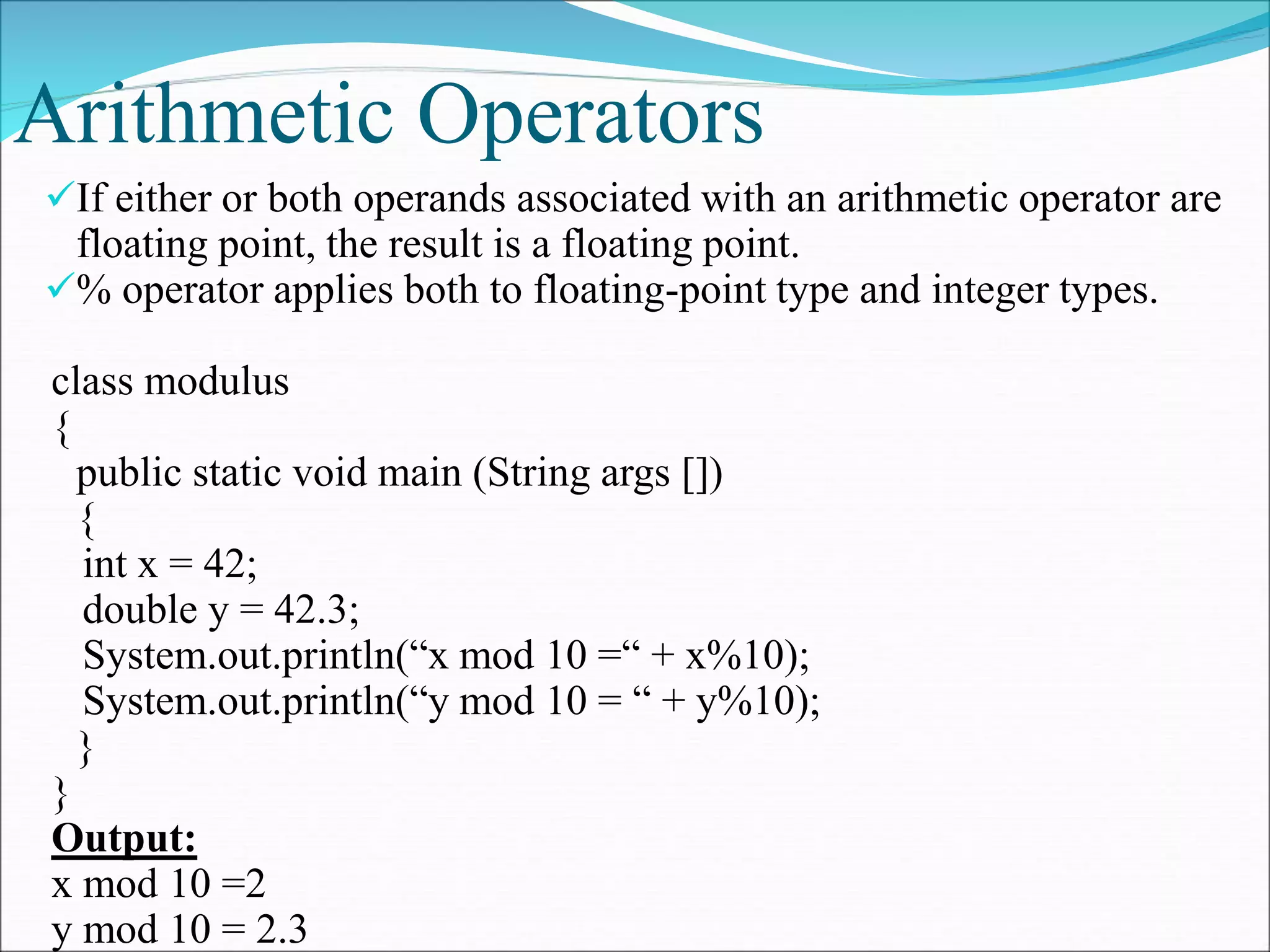 Arithmetic Operators

✓If either or both operands associated with an arithmetic operator are floating point, the result is a floating point.
✓% operator applies both to floating-point type and integer types.

class modulus
{
public static void main (String args [])
{
int x = 42;
double y = 42.3;
System.out.println(“x mod 10 =“ + x%10);
System.out.println(“y mod 10 = “ + y%10);
}
}
Output:
x mod 10 =2
y mod 10 = 2.3